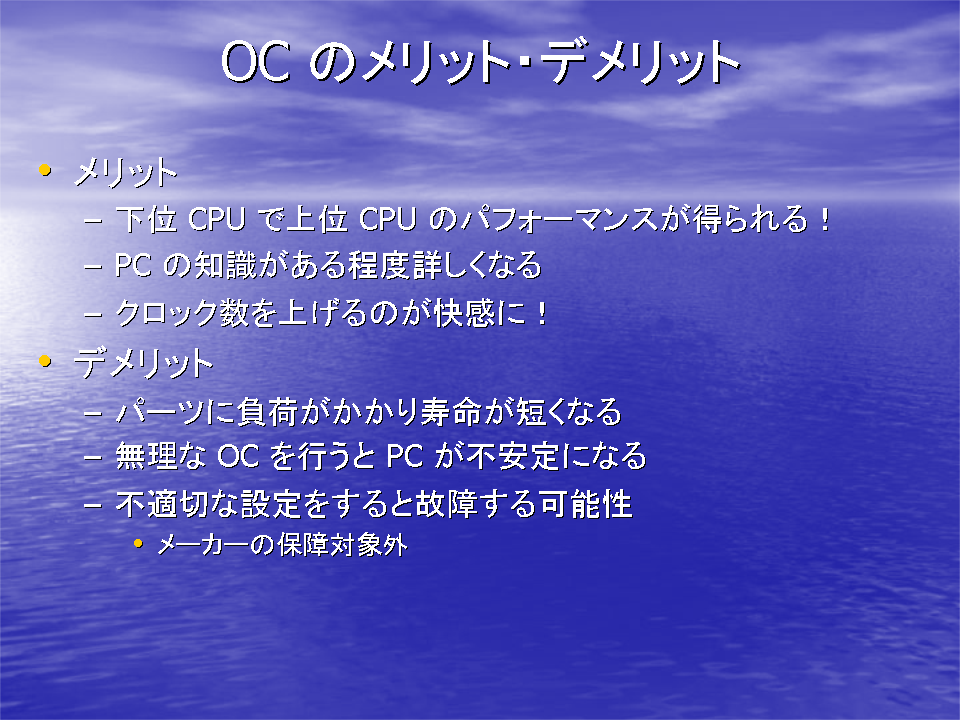 OC のメリット･デメリット

• メリット
– 下位 CPU で上位 CPU のパフォーマンスが得られる！
– PC の知識がある程度詳しくなる
– クロック数を上げるのが快感に！

• デメリット
– パーツに負荷がかかり寿命が短くなる
– 無理な OC を行うと PC が不安定になる
– 不適切な設定をすると故障する可能性
• メーカーの保障対象外